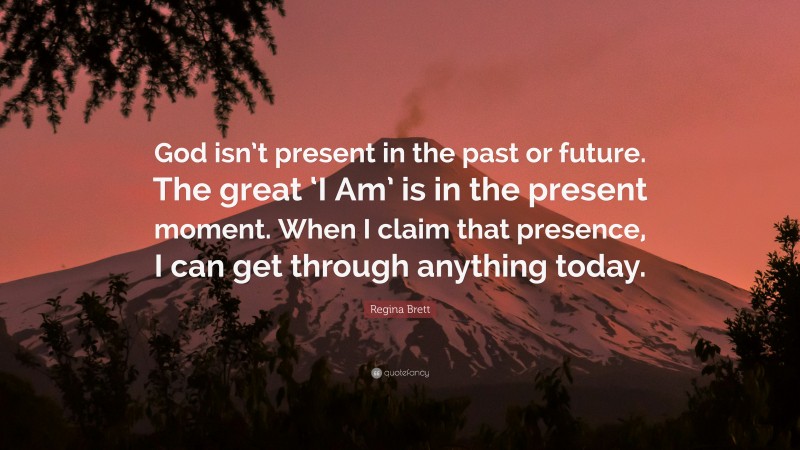 God isn't present in the past or future. The great 'I Am' is in the present moment. When I claim that presence, I can get through anything today.

Regina Brett

quotefancy